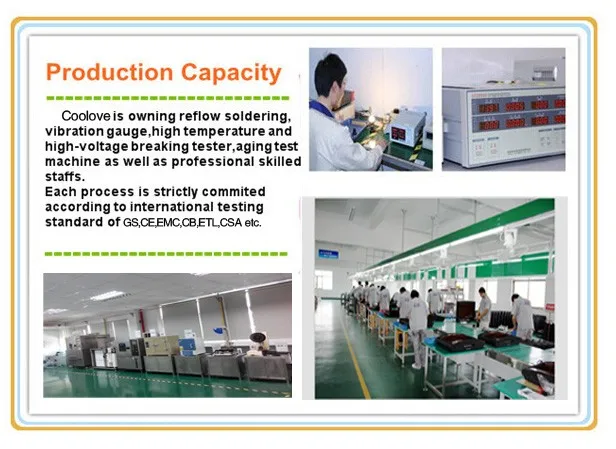 Production Capacity

Coolove is owning reflow soldering, vibration gauge,high temperature and high-voltage breaking tester,aging test machine as well as professional skilled staffs.
Each process is strictly commited according to international testing standard of GS,CE,EMC,CB,ETL,CSA etc.